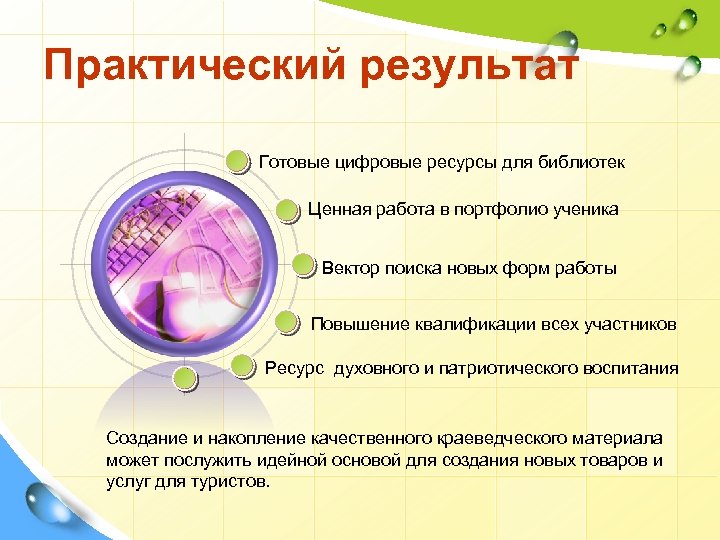 Практический результат

Готовые цифровые ресурсы для библиотек

Ценная работа в портфолио ученика

Вектор поиска новых форм работы

Повышение квалификации всех участников

Ресурс духовного и патриотического воспитания

Создание и накопление качественного краеведческого материала может послужить идейной основой для создания новых товаров и услуг для туристов.